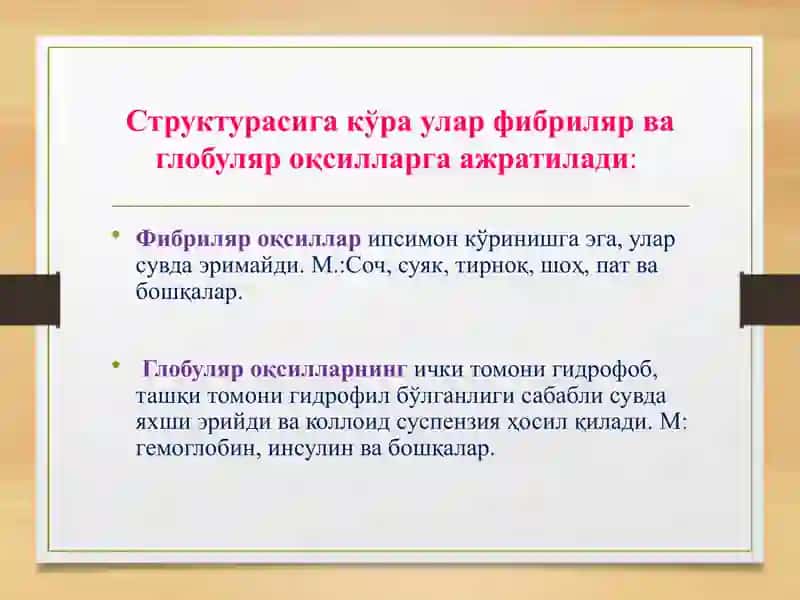 Структурасига кўра улар фибриляр ва глобуляр оқсилларга ажратилади:

• Фибриляр оқсиллар ипсимон кўринишга эга, улар сувда эримайди. М.:Соч, суяк, тирноқ, шоҳ, пат ва бошқалар.

• Глобуляр оқсилларнинг ички томони гидрофоб, ташқи томони гидрофил бўлганлиги сабабли сувда яхши эрийди ва коллоид суспензия ҳосил қилади. М: гемоглобин, инсулин ва бошқалар.